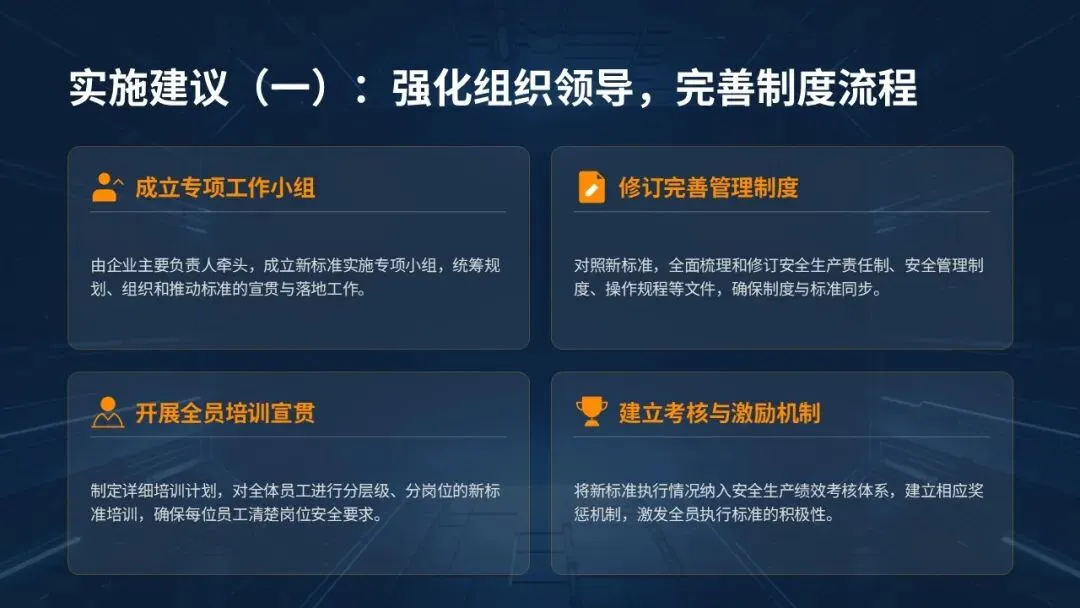 实施建议（一）：强化组织领导，完善制度流程

成立专项工作小组

由企业主要负责人牵头，成立新标准实施专项小组，统筹规划、组织和推动标准的宣贯与落地工作。

修订完善管理制度

对照新标准，全面梳理和修订安全生产责任制、安全管理制度、操作规程等文件，确保制度与标准同步。

开展全员培训宣贯

制定详细培训计划，对全体员工进行分层级、分岗位的新标准培训，确保每位员工清楚岗位安全要求。

建立考核与激励机制

将新标准执行情况纳入安全生产绩效考核体系，建立相应奖惩机制，激发全员执行标准的积极性。